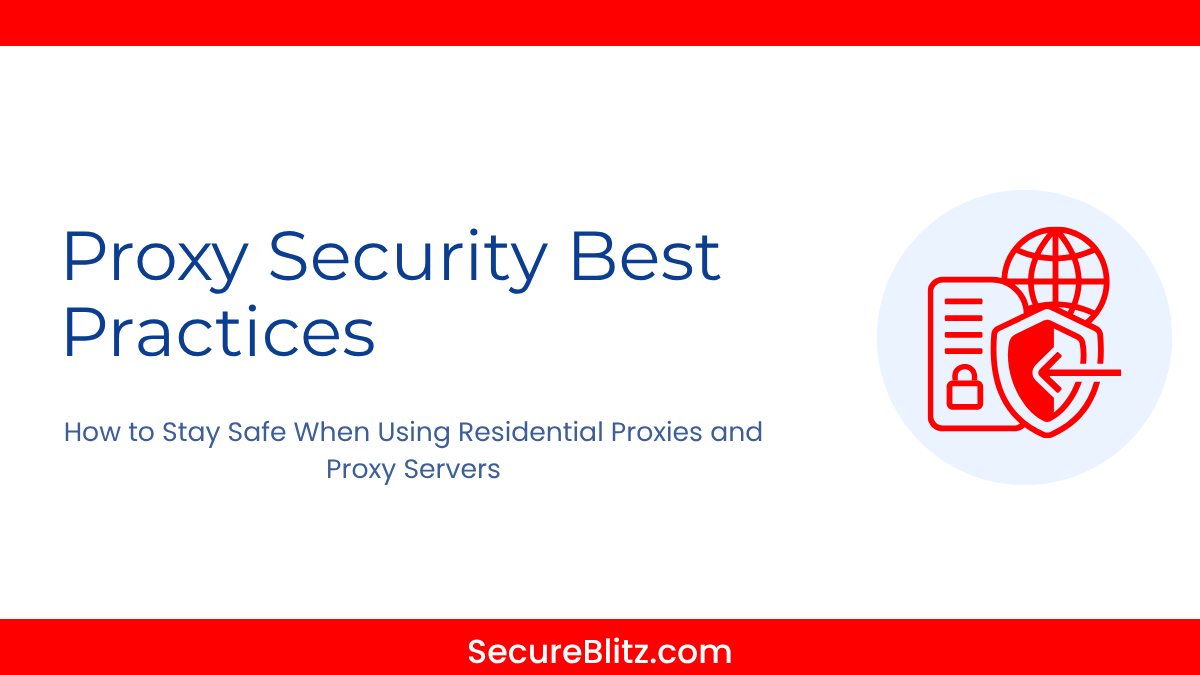 Proxy Security Best Practices

How to Stay Safe When Using Residential Proxies and Proxy Servers

SecureBlitz.com